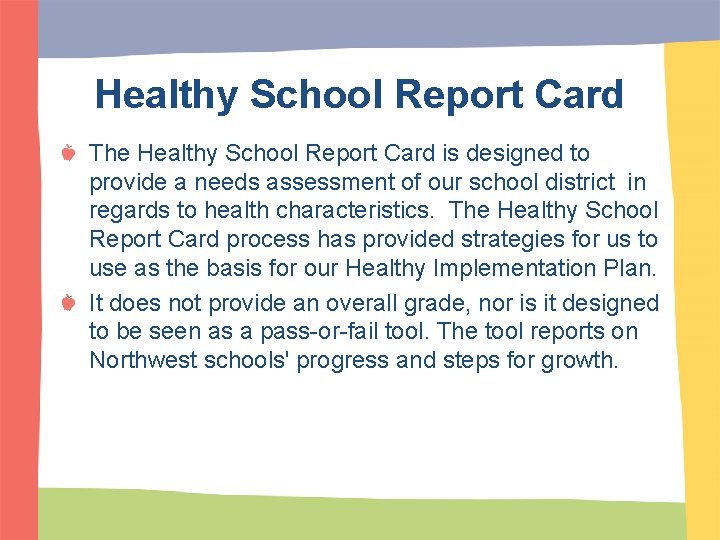 Healthy School Report Card

The Healthy School Report Card is designed to provide a needs assessment of our school district in regards to health characteristics. The Healthy School Report Card process has provided strategies for us to use as the basis for our Healthy Implementation Plan.

It does not provide an overall grade, nor is it designed to be seen as a pass-or-fail tool. The tool reports on Northwest schools' progress and steps for growth.